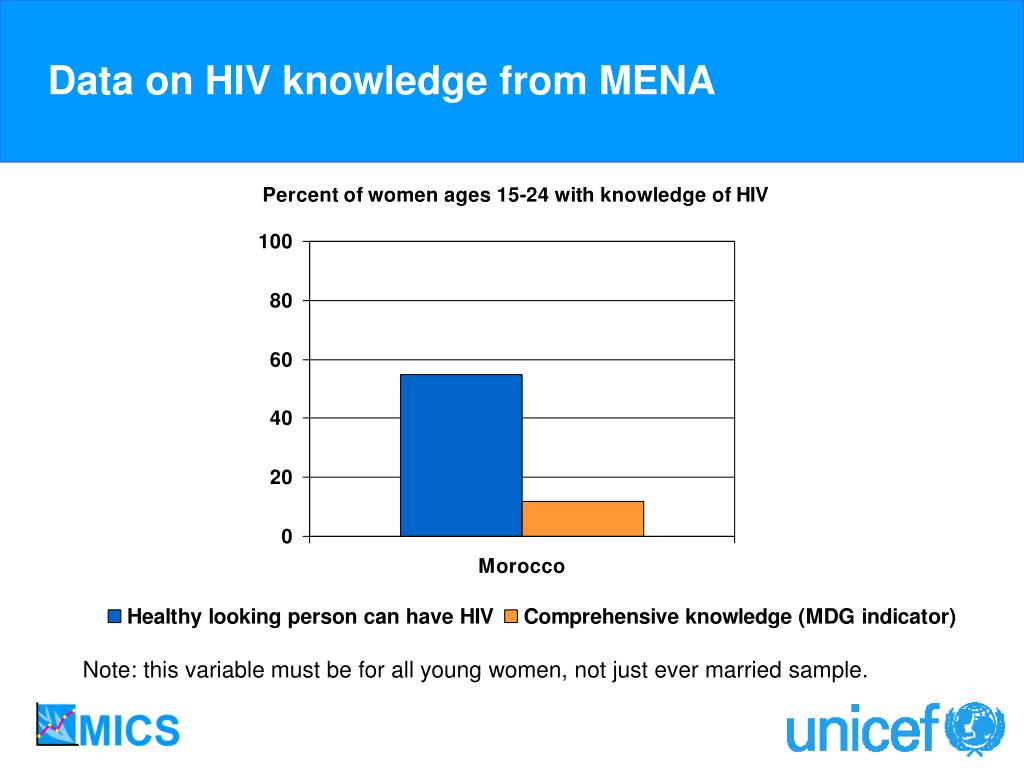 Data on HIV knowledge from MENA

Percent of women ages 15-24 with knowledge of HIV

100
80
60
40
20
0

Morocco

Healthy looking person can have HIV
Comprehensive knowledge (MDG indicator)

Note: this variable must be for all young women, not just ever married sample.

MICS

unicef